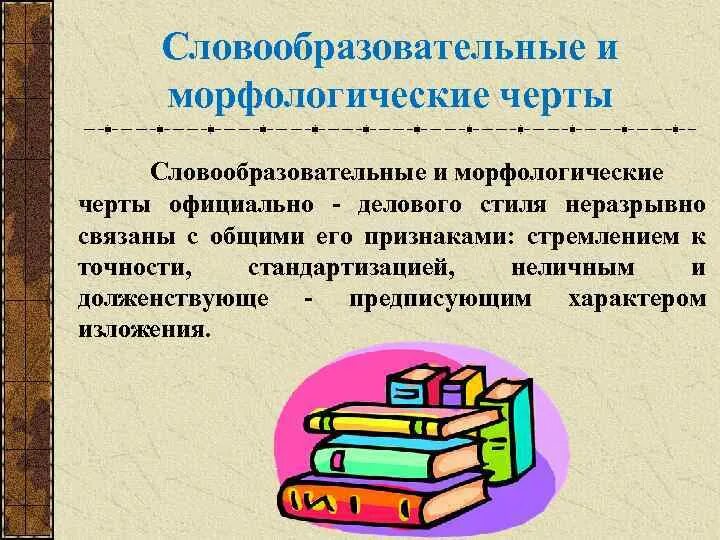 Словообразовательные и морфологические черты

Словообразовательные и морфологические черты официально - делового стиля неразрывно связаны с общими его признаками: стремлением к точности, стандартизацией, неличным и долженствующе - предписующим характером изложения.